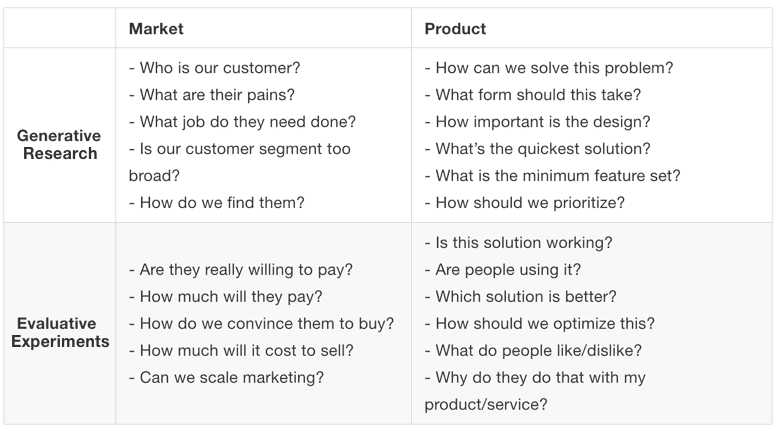 | | Market | Product |
|---|---|---|
| Generative Research | - Who is our customer?<br>- What are their pains?<br>- What job do they need done?<br>- Is our customer segment too broad?<br>- How do we find them? | - How can we solve this problem?<br>- What form should this take?<br>- How important is the design?<br>- What's the quickest solution?<br>- What is the minimum feature set?<br>- How should we prioritize? |
| Evaluative Experiments | - Are they really willing to pay?<br>- How much will they pay?<br>- How do we convince them to buy?<br>- How much will it cost to sell?<br>- Can we scale marketing? | - Is this solution working?<br>- Are people using it?<br>- Which solution is better?<br>- How should we optimize this?<br>- What do people like/dislike?<br>- Why do they do that with my product/service? |